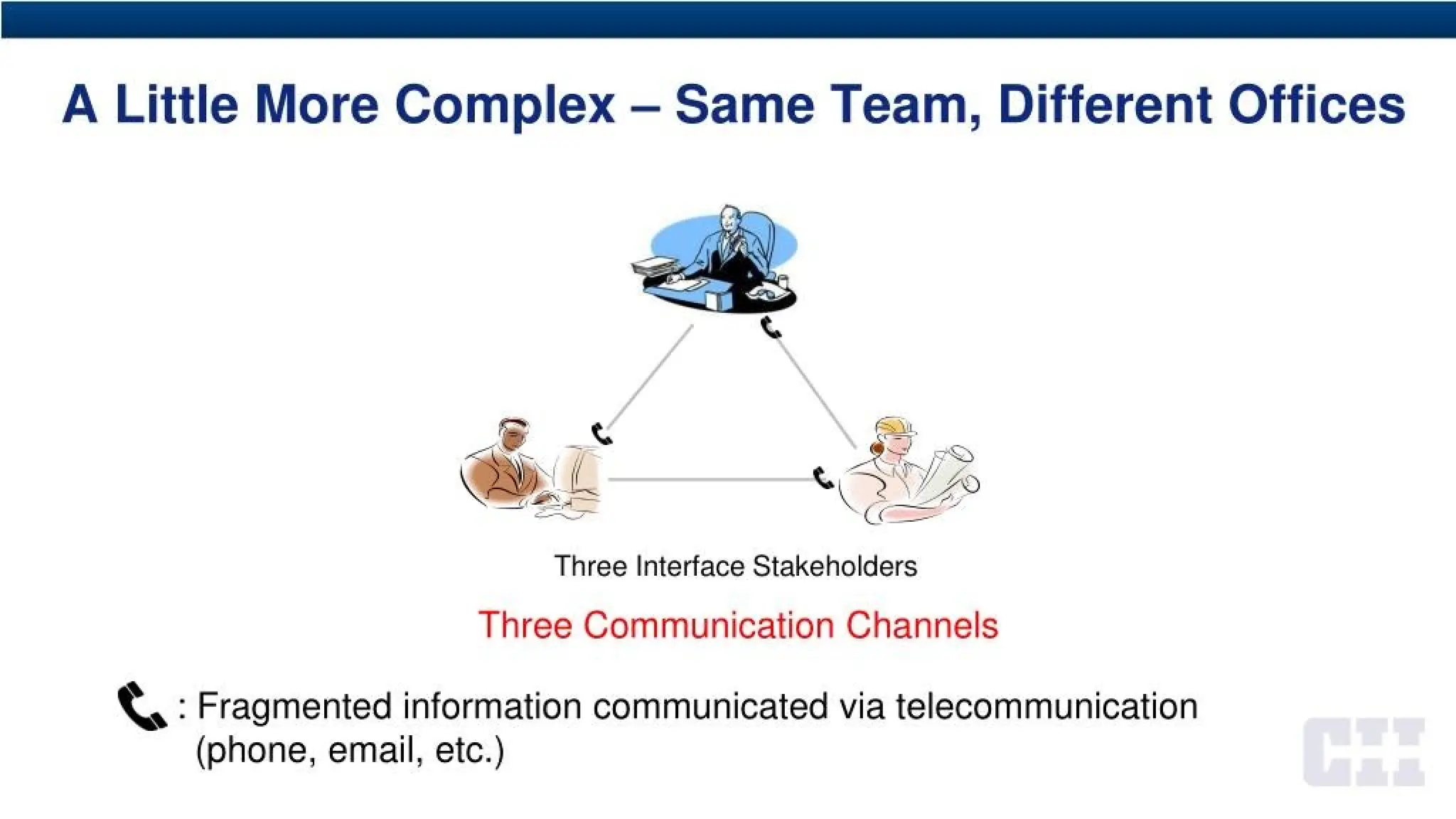 A Little More Complex – Same Team, Different Offices

Three Interface Stakeholders

Three Communication Channels

: Fragmented information communicated via telecommunication (phone, email, etc.)

CII